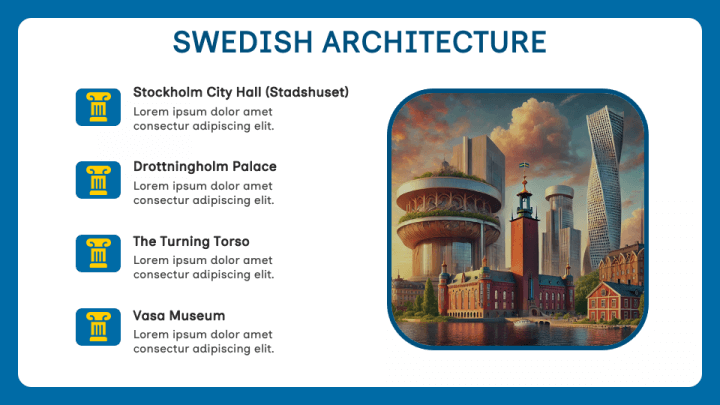 SWEDISH ARCHITECTURE

Stockholm City Hall (Stadshuset)
Lorem ipsum dolor amet consectur adipiscing elit.

Drottningholm Palace
Lorem ipsum dolor amet consectur adipiscing elit.

The Turning Torso
Lorem ipsum dolor amet consectur adipiscing elit.

Vasa Museum
Lorem ipsum dolor amet consectur adipiscing elit.